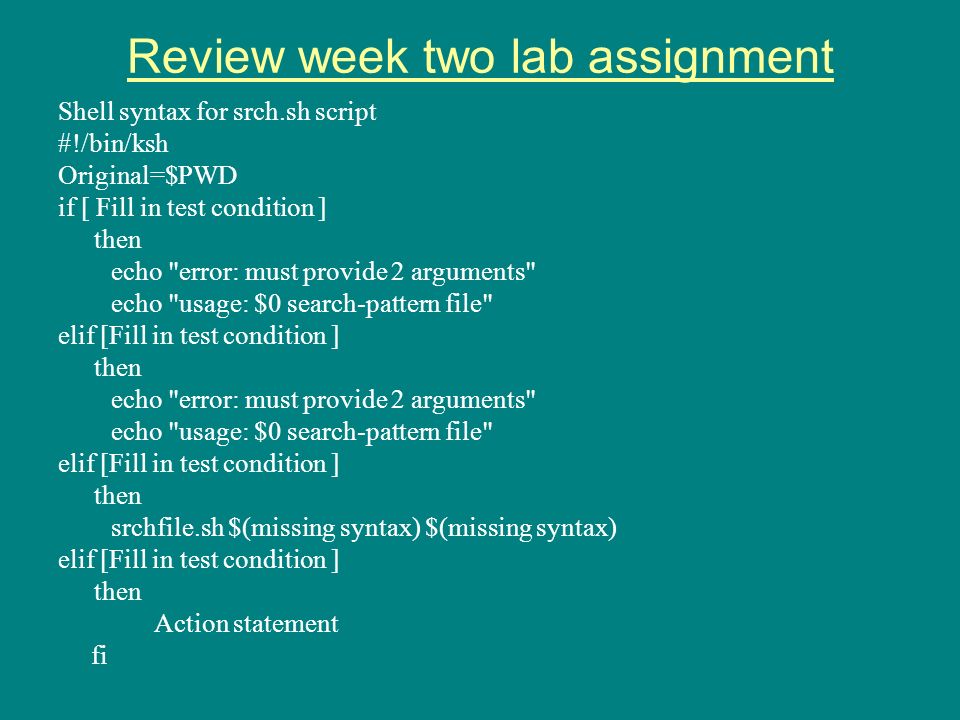 Review week two lab assignment

Shell syntax for srch.sh script
#!/bin/ksh
Original=$PWD
if [ Fill in test condition ]
then
echo "error: must provide 2 arguments"
echo "usage: $0 search-pattern file"
elif [Fill in test condition ]
then
echo "error: must provide 2 arguments"
echo "usage: $0 search-pattern file"
elif [Fill in test condition ]
then
srchfile.sh $(missing syntax) $(missing syntax)
elif [Fill in test condition ]
then
Action statement
fi